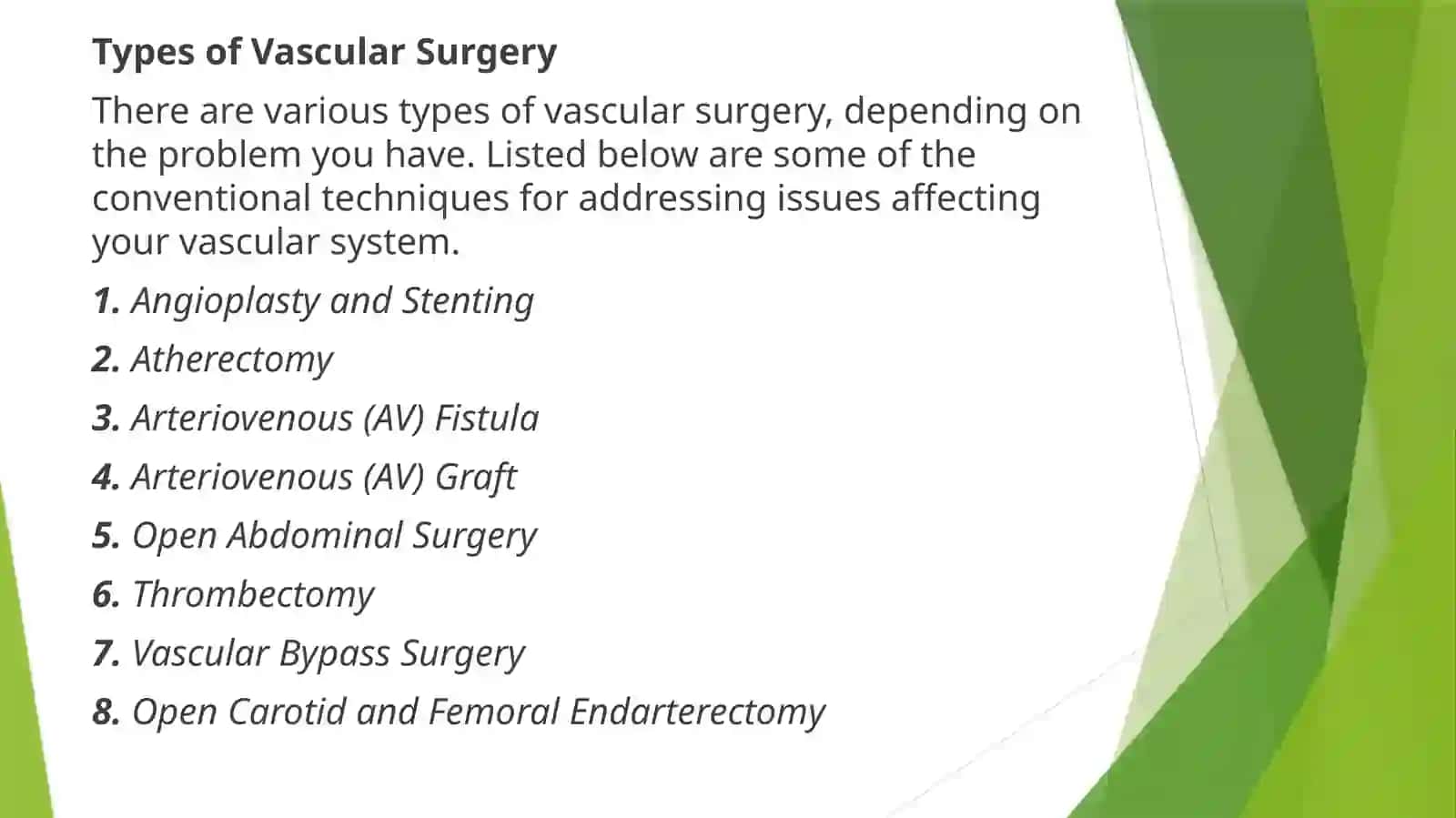 Types of Vascular Surgery

There are various types of vascular surgery, depending on the problem you have. Listed below are some of the conventional techniques for addressing issues affecting your vascular system.

1. Angioplasty and Stenting

2. Atherectomy

3. Arteriovenous (AV) Fistula

4. Arteriovenous (AV) Graft

5. Open Abdominal Surgery

6. Thrombectomy

7. Vascular Bypass Surgery

8. Open Carotid and Femoral Endarterectomy